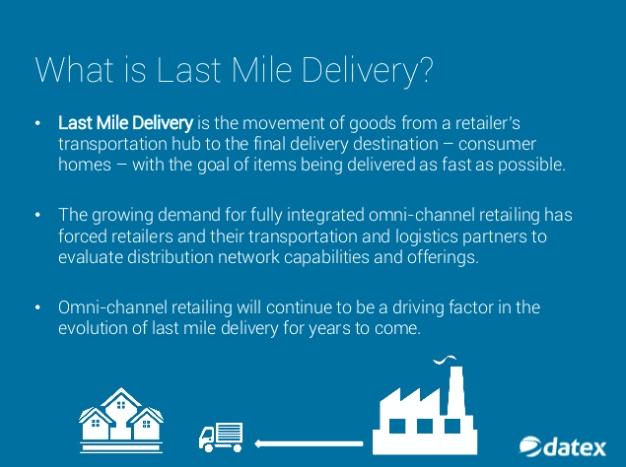 What is Last Mile Delivery?

• Last Mile Delivery is the movement of goods from a retailer's transportation hub to the final delivery destination – consumer homes – with the goal of items being delivered as fast as possible.

• The growing demand for fully integrated omni-channel retailing has forced retailers and their transportation and logistics partners to evaluate distribution network capabilities and offerings.

• Omni-channel retailing will continue to be a driving factor in the evolution of last mile delivery for years to come.

datex